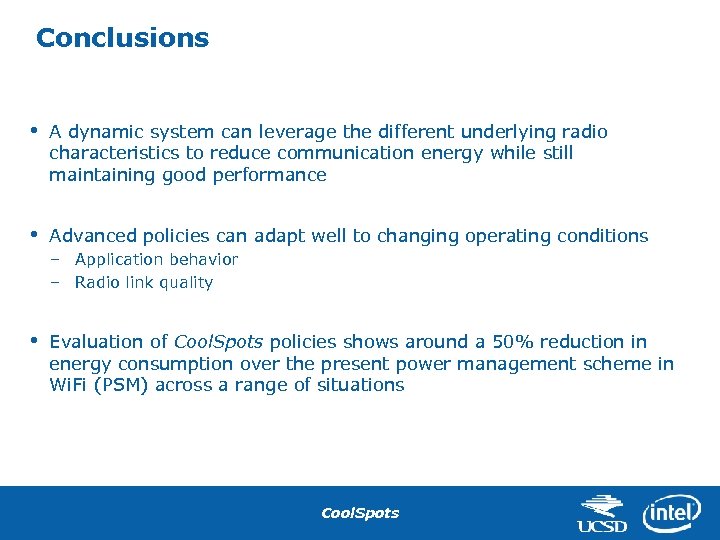 Conclusions

• A dynamic system can leverage the different underlying radio characteristics to reduce communication energy while still maintaining good performance

• Advanced policies can adapt well to changing operating conditions
– Application behavior
– Radio link quality

• Evaluation of CoolSpots policies shows around a 50% reduction in energy consumption over the present power management scheme in WiFi (PSM) across a range of situations

CoolSpots

UCSD

intel